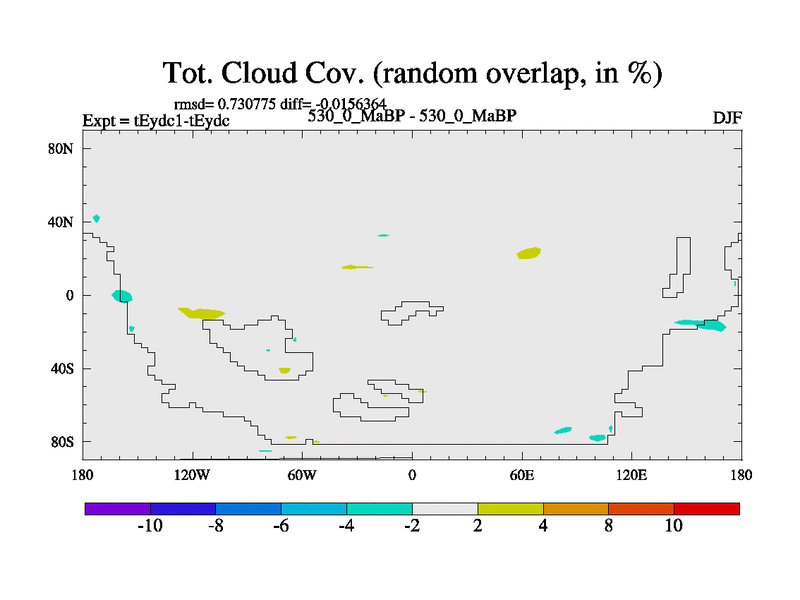 Tot. Cloud Cov. (random overlap, in %)

rmsd= 0.730775 diff= -0.0156364

Expt = tEydc1-tEydc

530_0_MaBP - 530_0_MaBP

DJF

80N

40N

0

40S

80S

180

120W

60W

0

60E

120E

180

-10

-8

-6

-4

-2

2

4

8

10